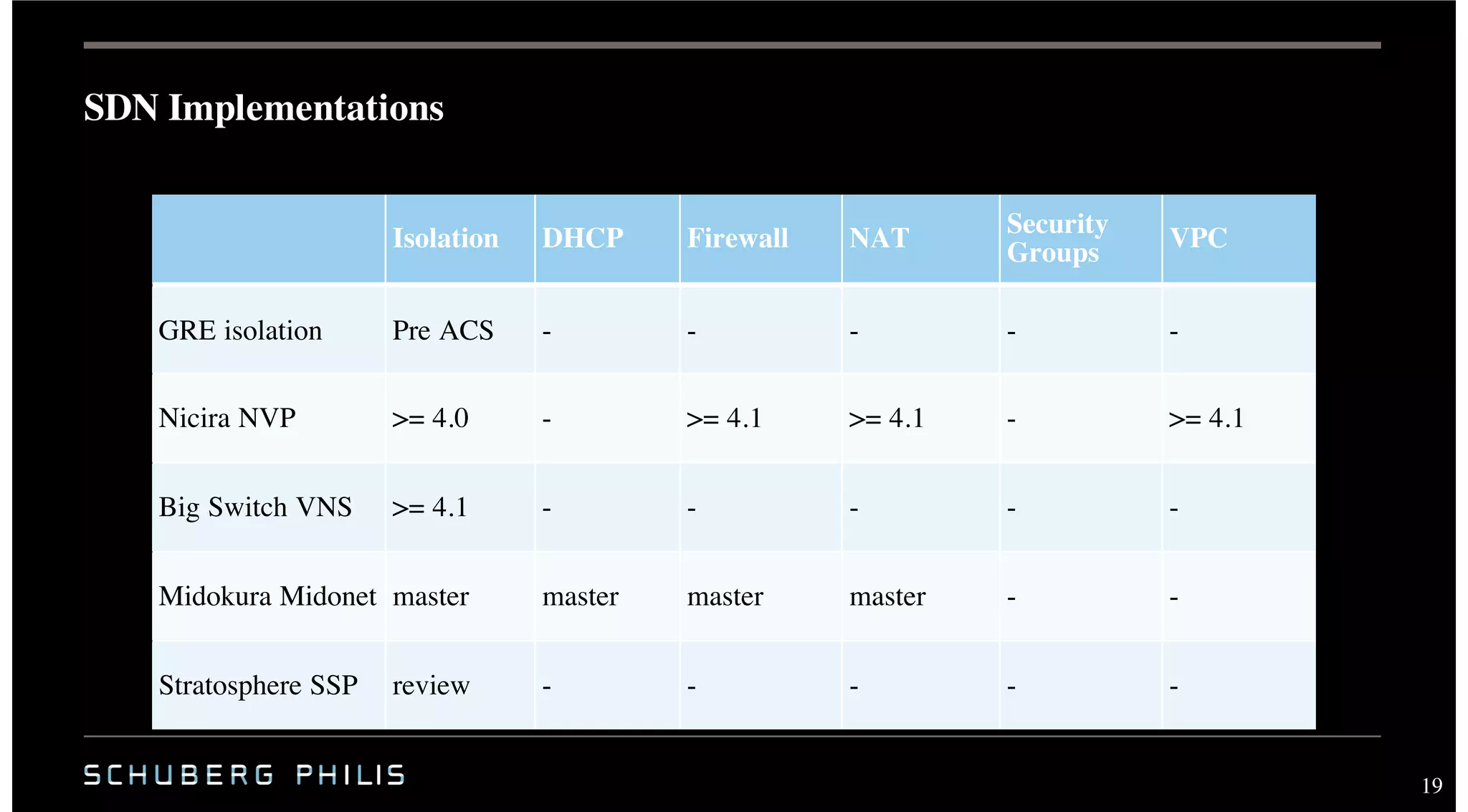 SDN Implementations

| | Isolation | DHCP | Firewall | NAT | Security Groups | VPC |
|---|---|---|---|---|---|---|
| GRE isolation | Pre ACS | - | - | - | - | - |
| Nicira NVP | >= 4.0 | - | >= 4.1 | >= 4.1 | - | >= 4.1 |
| Big Switch VNS | >= 4.1 | - | - | - | - | - |
| Midokura Midonet | master | master | master | master | - | - |
| Stratosphere SSP | review | - | - | - | - | - |

SCHUBERG PHILIS

19